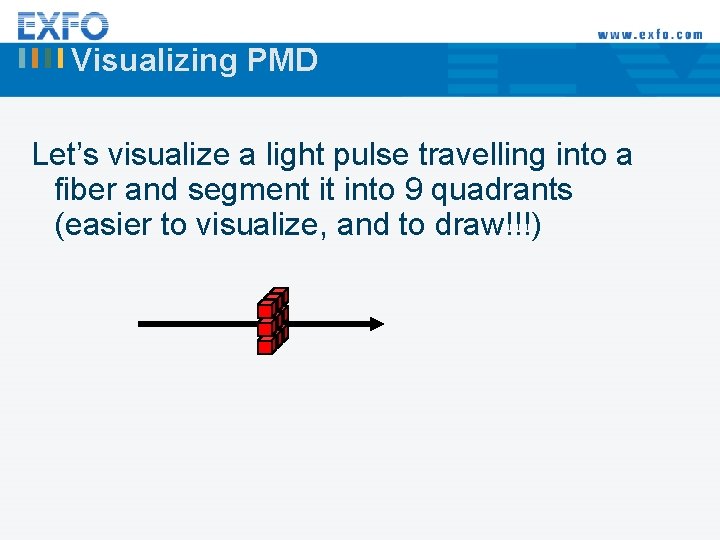 EXFO
www.exfo.com
Visualizing PMD

Let’s visualize a light pulse travelling into a fiber and segment it into 9 quadrants (easier to visualize, and to draw!!!)